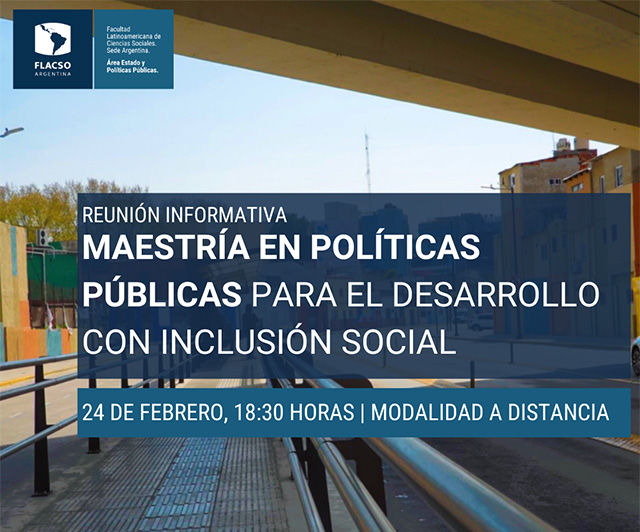 FLACSO
ARGENTINA

Facultad Latinoamericana de Ciencias Sociales. Sede Argentina.
Área Estado y Políticas Públicas.

REUNIÓN INFORMATIVA
MAESTRÍA EN POLÍTICAS PÚBLICAS PARA EL DESARROLLO CON INCLUSIÓN SOCIAL

24 DE FEBRERO, 18:30 HORAS | MODALIDAD A DISTANCIA